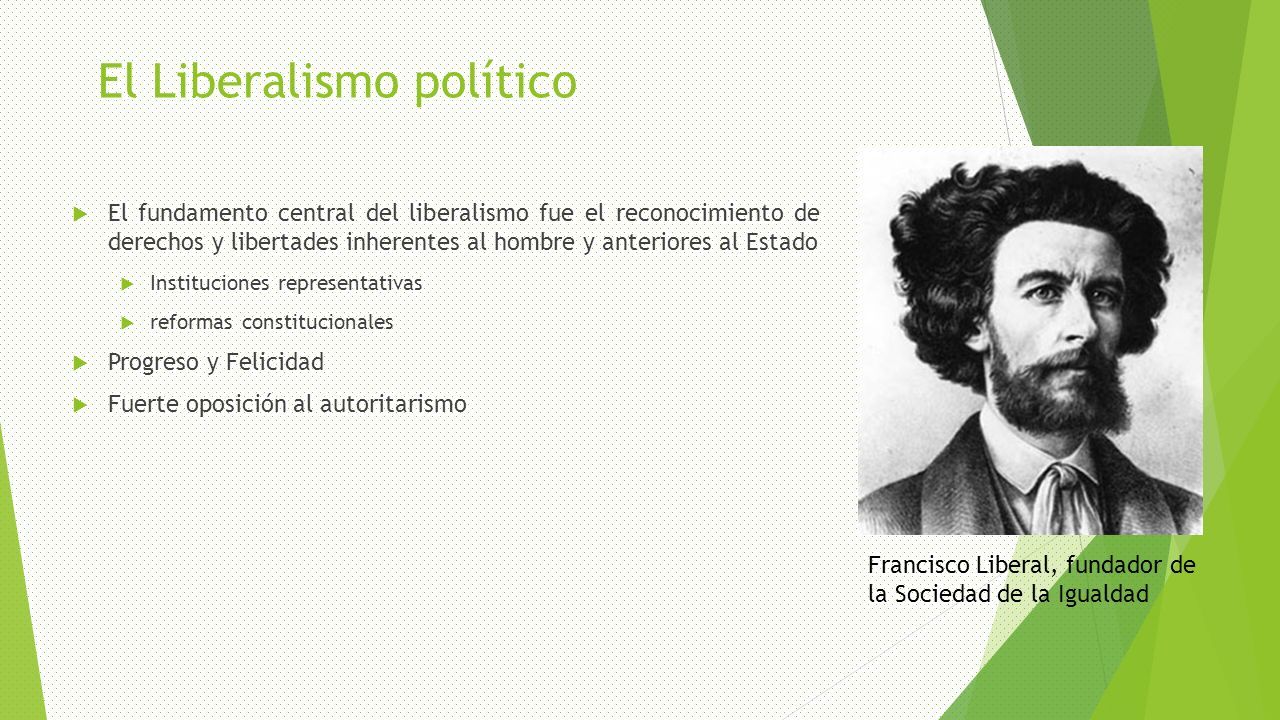 El Liberalismo político

El fundamento central del liberalismo fue el reconocimiento de derechos y libertades inherentes al hombre y anteriores al Estado

Instituciones representativas

reformas constitucionales

Progreso y Felicidad

Fuerte oposición al autoritarismo

Francisco Liberal, fundador de la Sociedad de la Igualdad